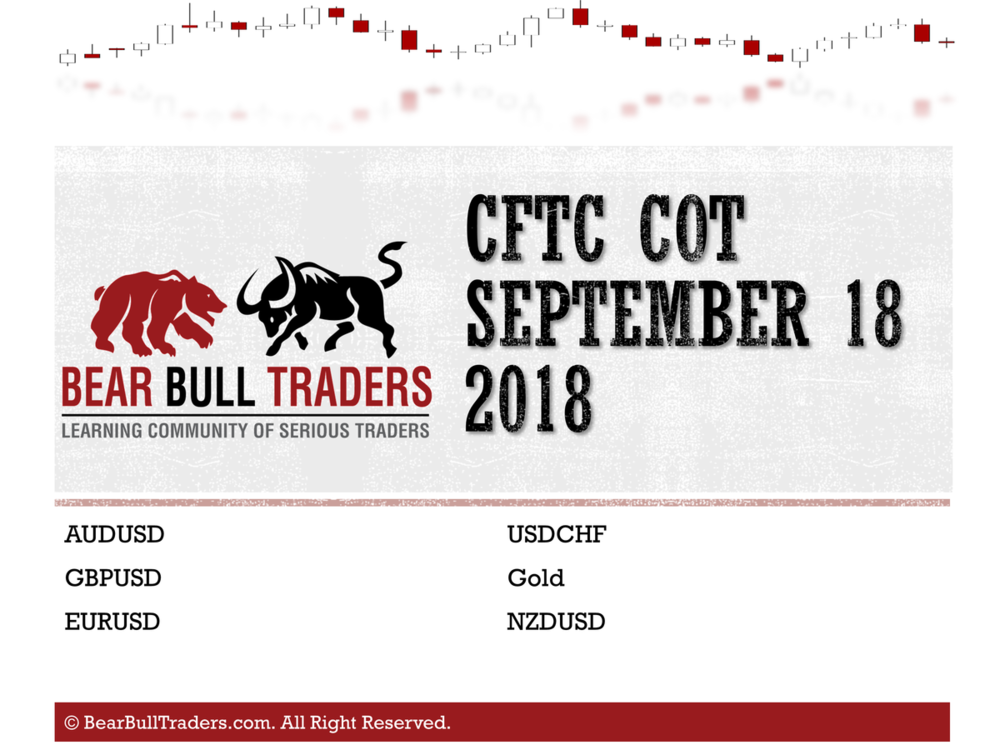 BEAR BULL TRADERS
LEARNING COMMUNITY OF SERIOUS TRADERS

CFTC COT SEPTEMBER 18 2018

AUDUSD
GBPUSD
EURUSD

USDCHF
Gold
NZDUSD

© BearBullTraders.com. All Right Reserved.